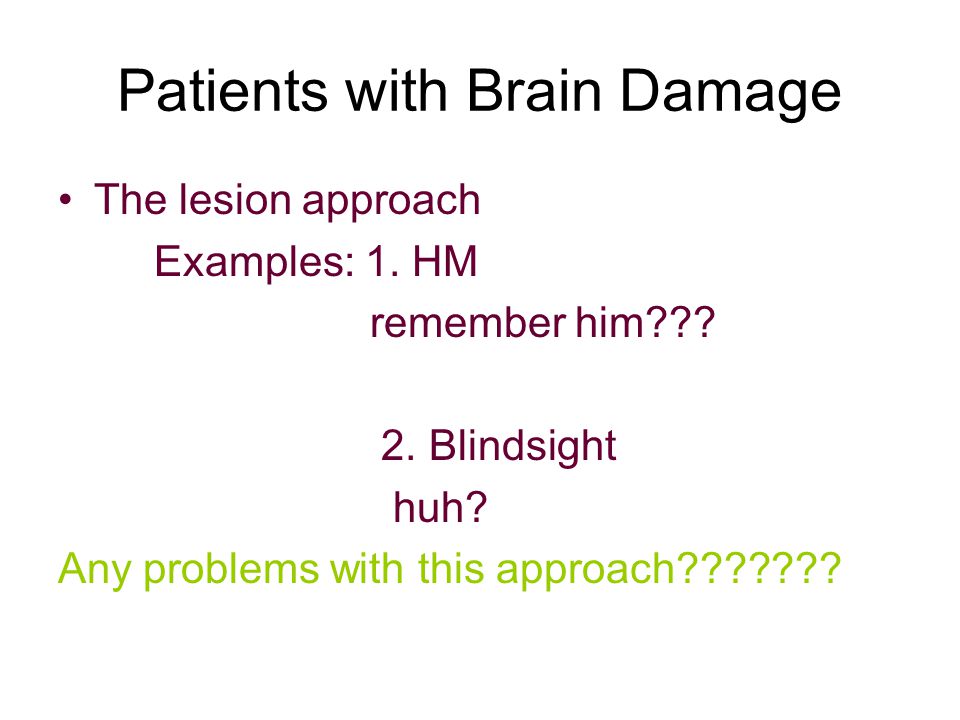 Patients with Brain Damage

• The lesion approach

Examples: 1. HM

remember him???

2. Blindsight

huh?

Any problems with this approach???????